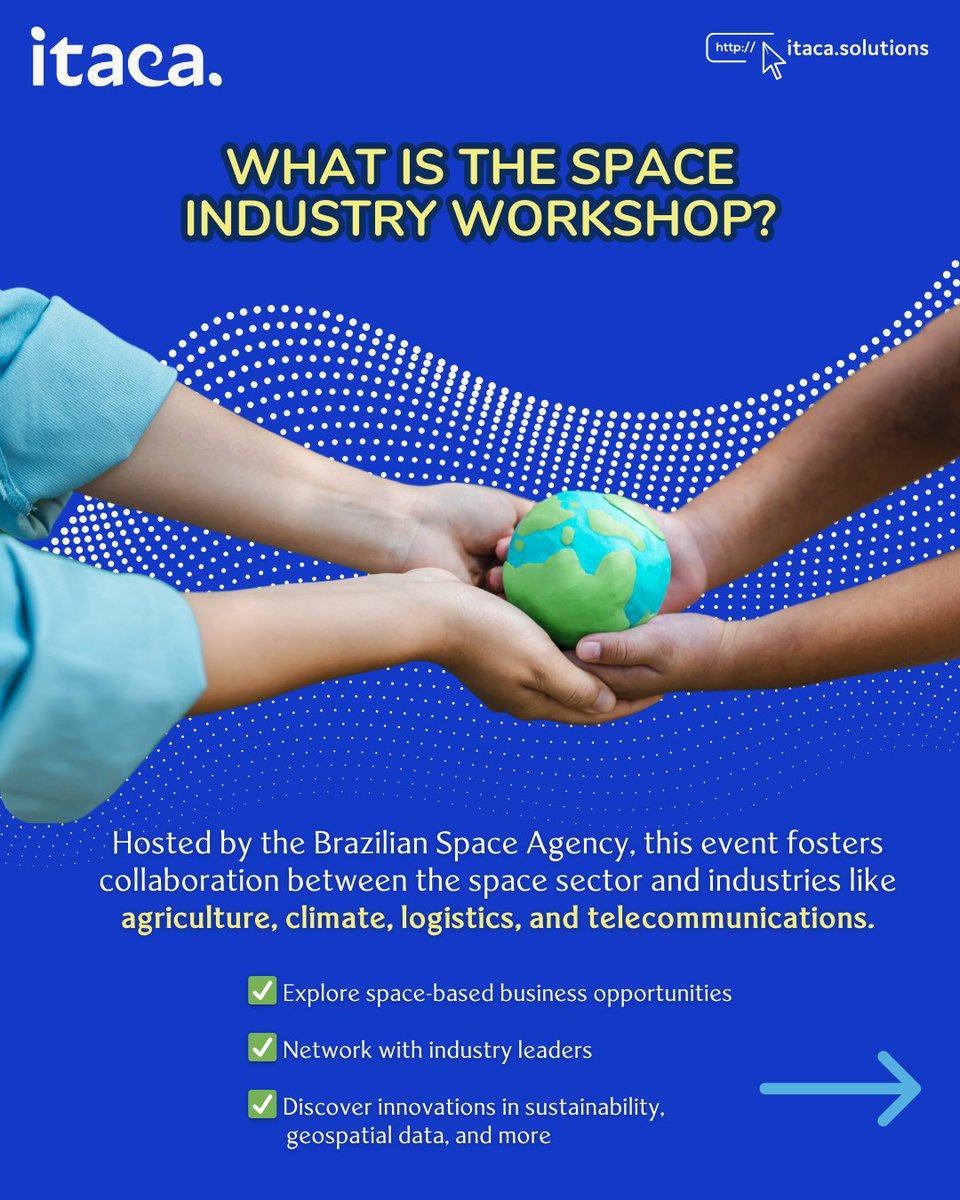 itaca.

http:// itaca.solutions

WHAT IS THE SPACE INDUSTRY WORKSHOP?

Hosted by the Brazilian Space Agency, this event fosters collaboration between the space sector and industries like agriculture, climate, logistics, and telecommunications.

✅ Explore space-based business opportunities

✅ Network with industry leaders

✅ Discover innovations in sustainability, geospatial data, and more